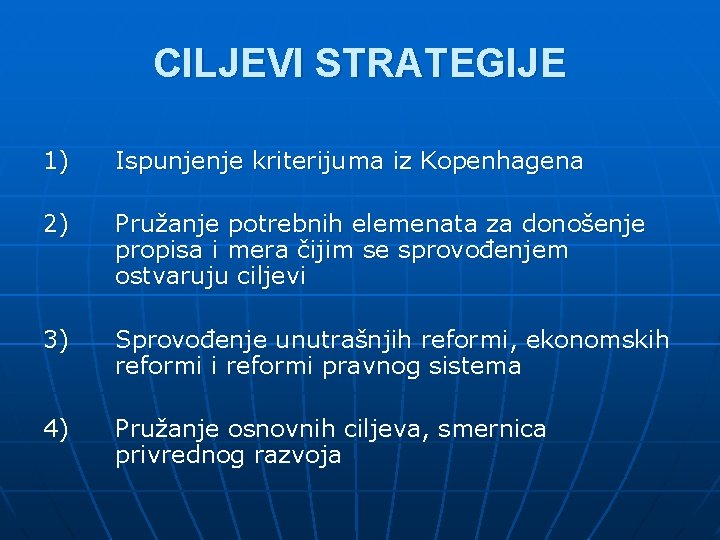 CILJEVI STRATEGIJE

1) Ispunjenje kriterijuma iz Kopenhagena

2) Pružanje potrebnih elemenata za donošenje propisa i mera čijim se sprovođenjem ostvaruju ciljevi

3) Sprovođenje unutrašnjih reformi, ekonomskih reformi i reformi pravnog sistema

4) Pružanje osnovnih ciljeva, smernica privrednog razvoja